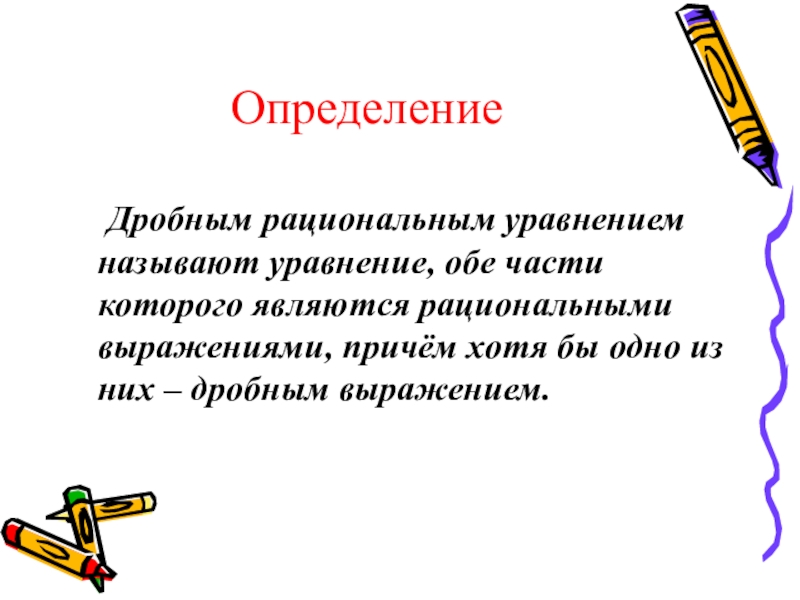 Определение

Дробным рациональным уравнением называют уравнение, обе части которого являются рациональными выражениями, причём хотя бы одно из них – дробным выражением.